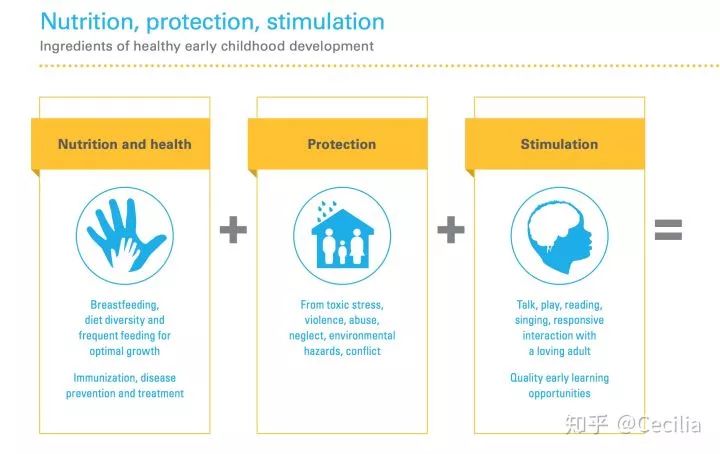 Nutrition, protection, stimulation
Ingredients of healthy early childhood development

Nutrition and health

Breastfeeding, diet diversity and frequent feeding for optimal growth

Immunization, disease prevention and treatment

+

Protection

From toxic stress, violence, abuse, neglect, environmental hazards, conflict

+

Stimulation

Talk, play, reading, singing, responsive interaction with a loving adult

Quality early learning opportunities

=

知乎 @Cecilia